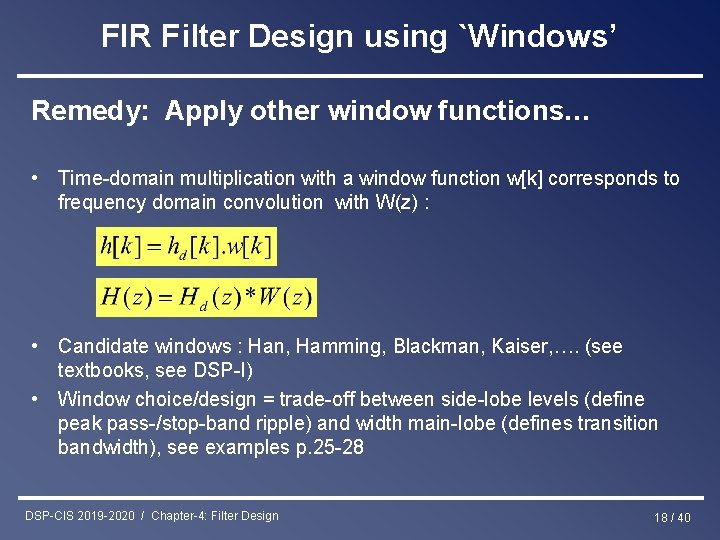 FIR Filter Design using `Windows'

Remedy: Apply other window functions…

• Time-domain multiplication with a window function w[k] corresponds to frequency domain convolution with W(z) :

$h[k] = h_d[k].w[k]$

$H(z) = H_d(z) * W(z)$

• Candidate windows : Han, Hamming, Blackman, Kaiser,…. (see textbooks, see DSP-I)
• Window choice/design = trade-off between side-lobe levels (define peak pass-/stop-band ripple) and width main-lobe (defines transition bandwidth), see examples p.25-28

DSP-CIS 2019-2020 / Chapter-4: Filter Design

18 / 40